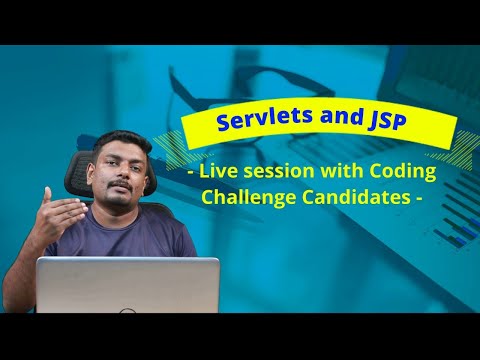 Servlets and JSP

- Live session with Coding Challenge Candidates -